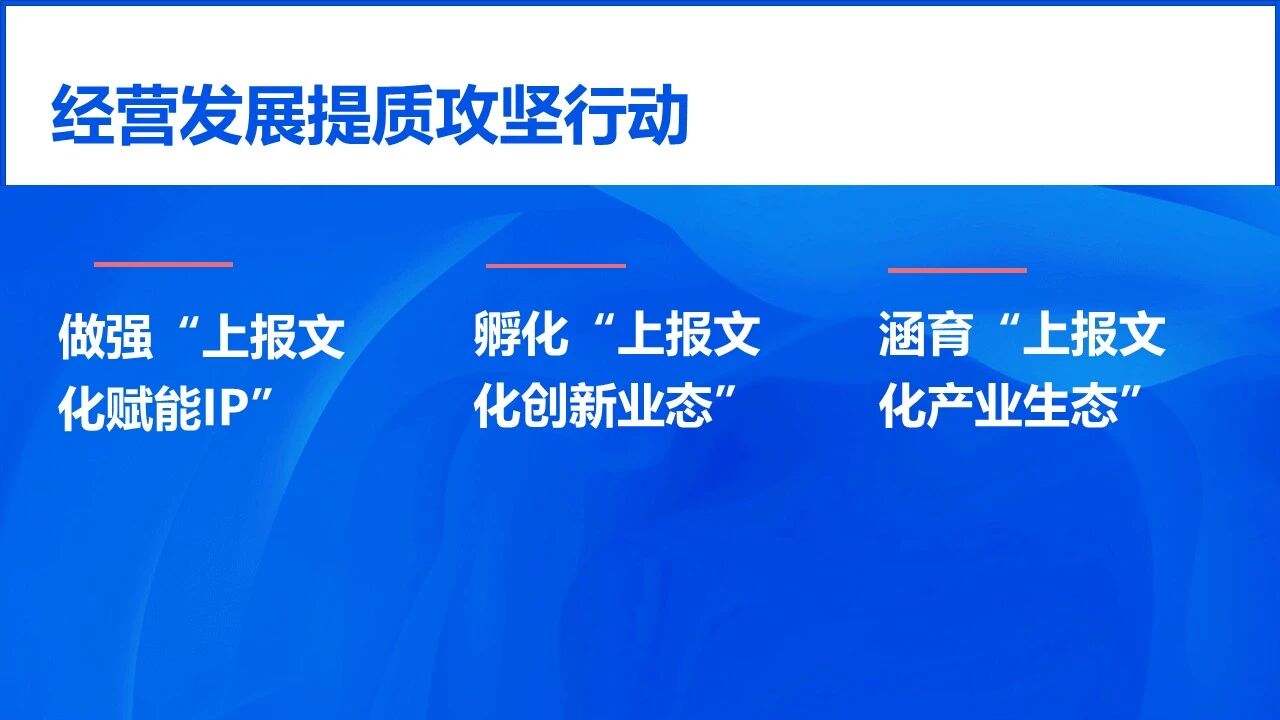 经营发展提质攻坚行动

做强“上报文化赋能IP”

孵化“上报文化创新业态”

涵育“上报文化产业生态”